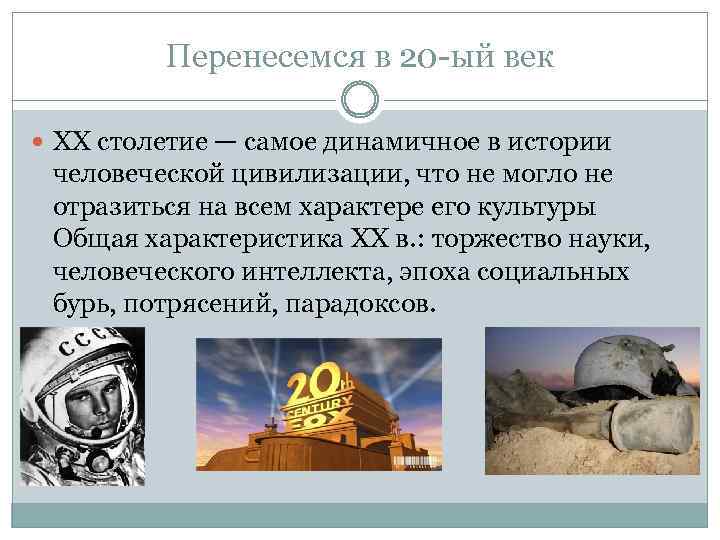 Перенесемся в 20-ый век

XX столетие — самое динамичное в истории человеческой цивилизации, что не могло не отразиться на всем характере его культуры Общая характеристика XX в.: торжество науки, человеческого интеллекта, эпоха социальных бурь, потрясений, парадоксов.

СССР

20th CENTURY FOX